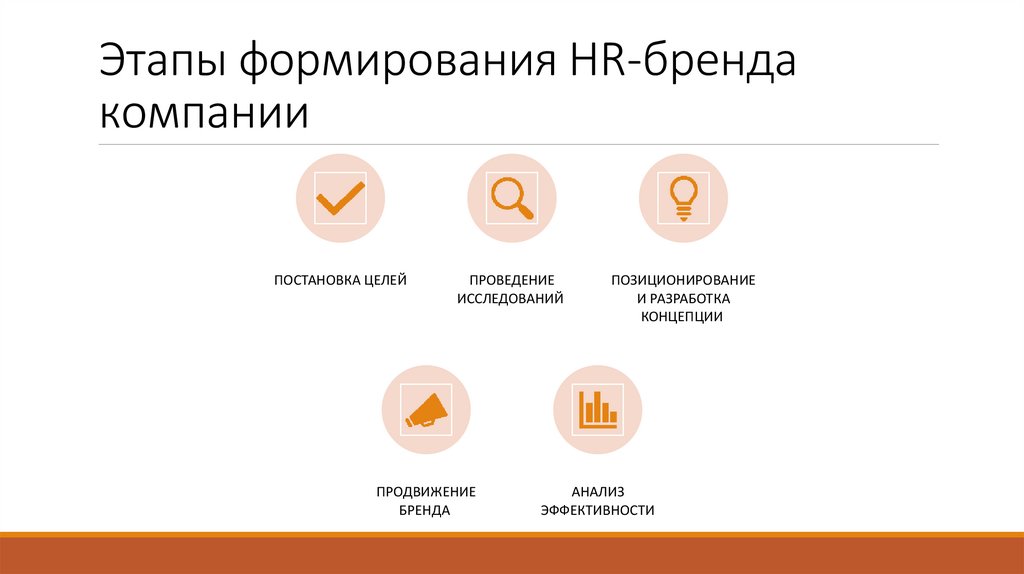 Этапы формирования HR-бренда компании

ПОСТАНОВКА ЦЕЛЕЙ

ПРОВЕДЕНИЕ ИССЛЕДОВАНИЙ

ПОЗИЦИОНИРОВАНИЕ И РАЗРАБОТКА КОНЦЕПЦИИ

ПРОДВИЖЕНИЕ БРЕНДА

АНАЛИЗ ЭФФЕКТИВНОСТИ